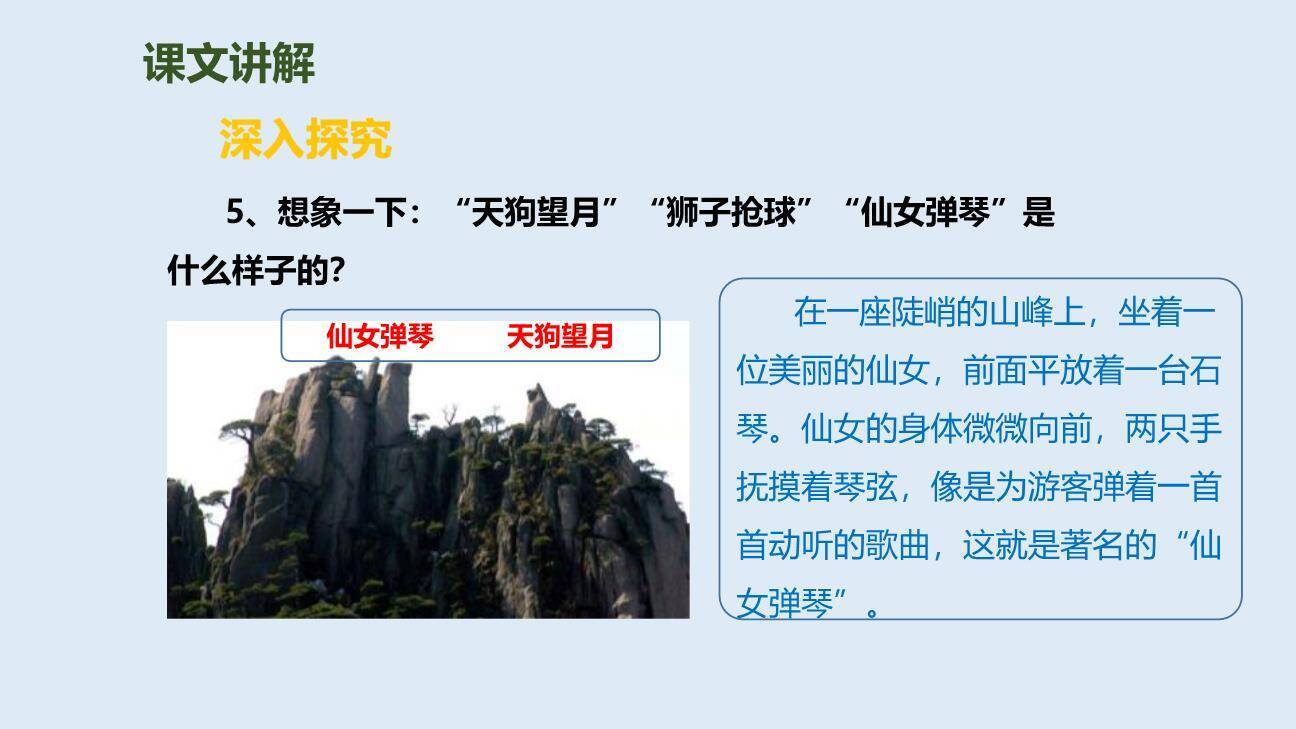 课文讲解

深入探究

5、想象一下：“天狗望月”“狮子抢球”“仙女弹琴”是什么样子的?

仙女弹琴　天狗望月

在一座陡峭的山峰上，坐着一位美丽的仙女，前面平放着一台石琴。仙女的身体微微向前，两只手抚摸着琴弦，像是为游客弹着一首首动听的歌曲，这就是著名的“仙女弹琴”。